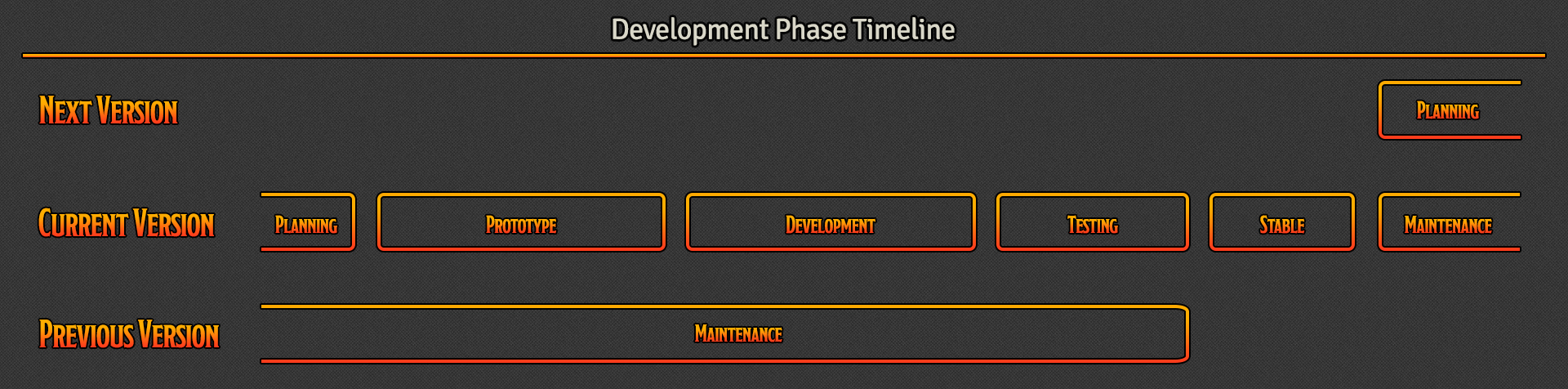 Development Phase Timeline

Next Version

Planning

Current Version

Planning

Prototype

Development

Testing

Stable

Maintenance

Previous Version

Maintenance